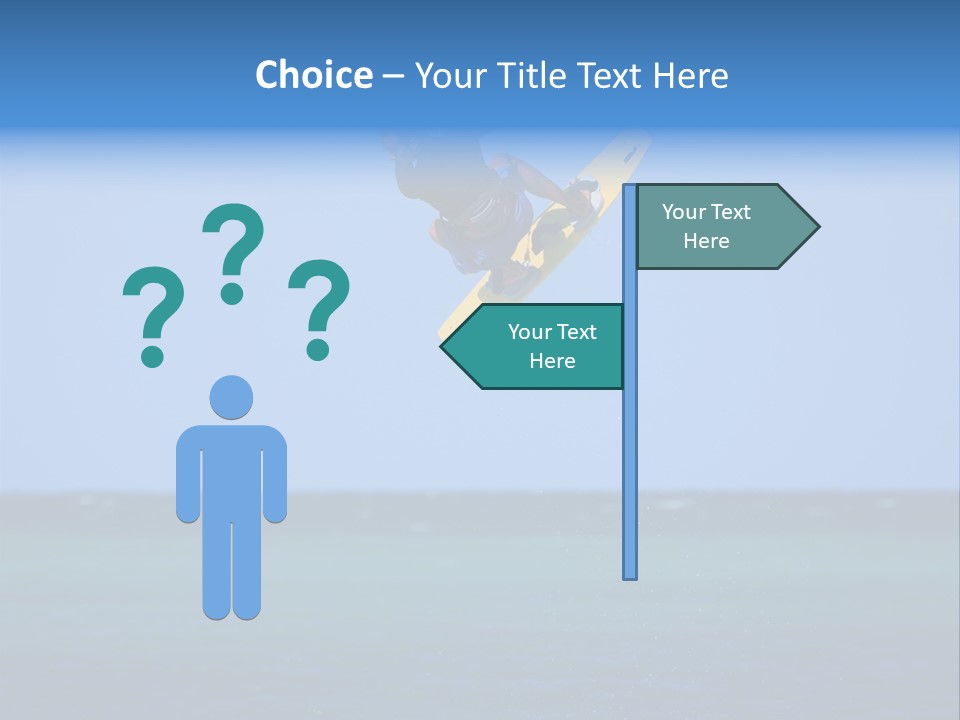 Choice – Your Title Text Here

? ? ?

Your Text Here

Your Text Here